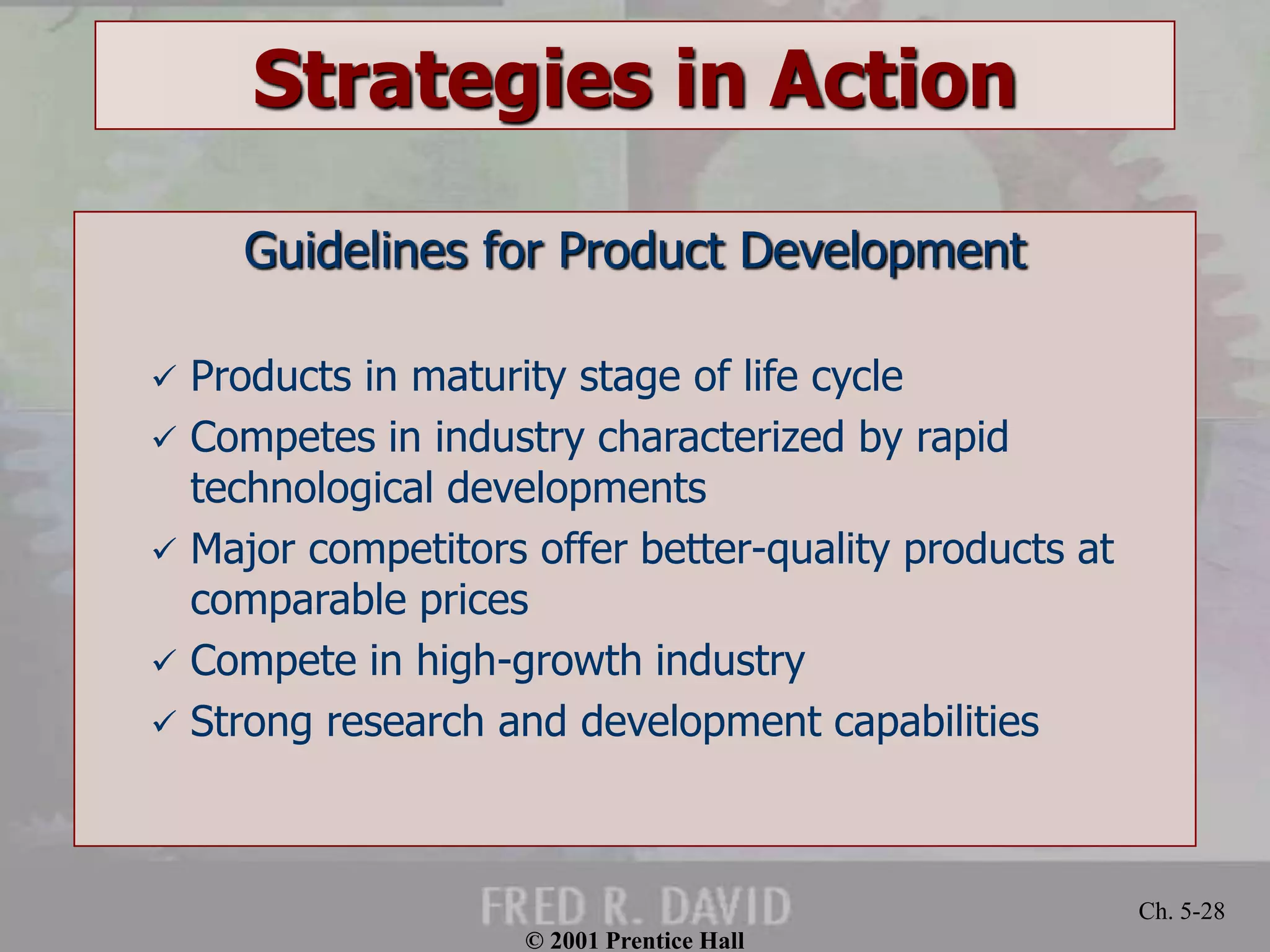 Strategies in Action

Guidelines for Product Development

✓ Products in maturity stage of life cycle
✓ Competes in industry characterized by rapid technological developments
✓ Major competitors offer better-quality products at comparable prices
✓ Compete in high-growth industry
✓ Strong research and development capabilities

FRED R. DAVID

Ch. 5-28

© 2001 Prentice Hall